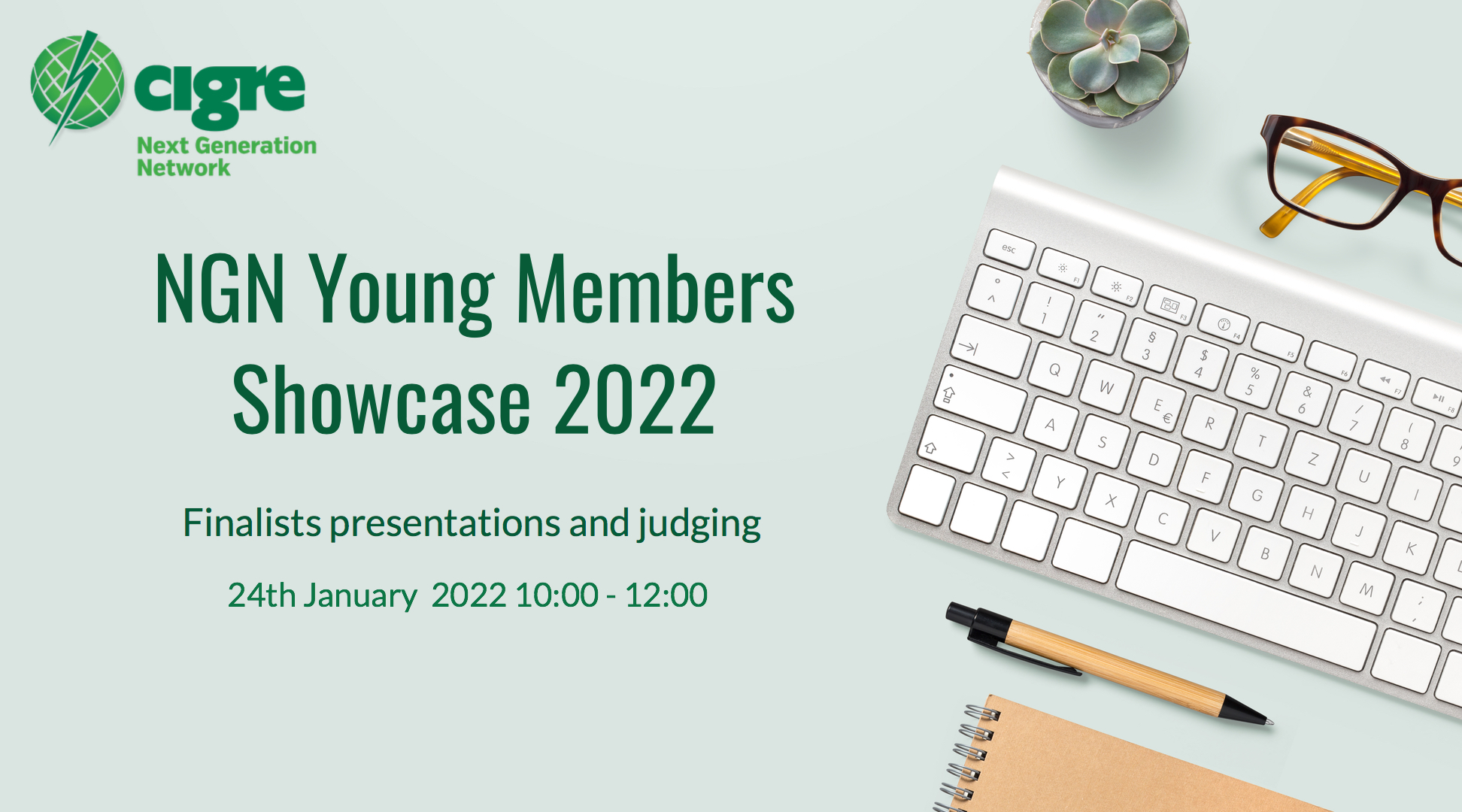 cigre
Next Generation Network

NGN Young Members Showcase 2022

Finalists presentations and judging

24th January 2022 10:00 - 12:00